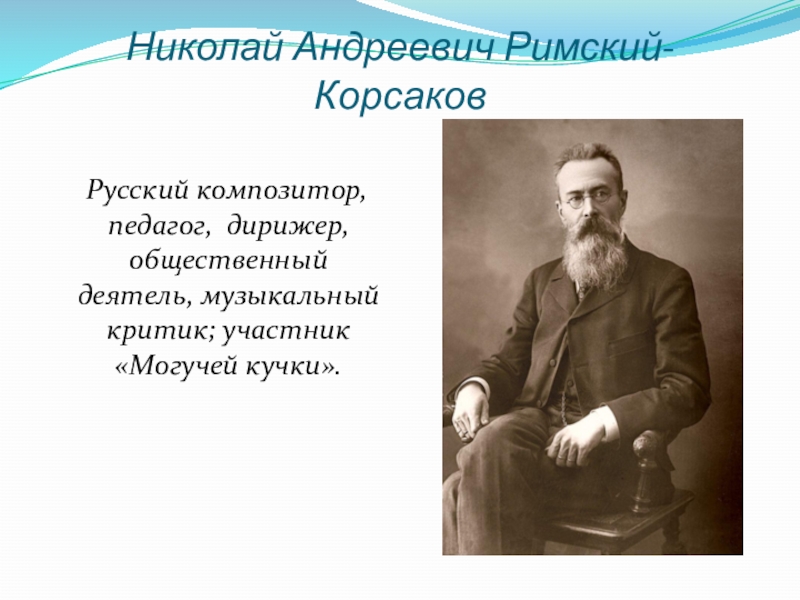 Николай Андреевич Римский-Корсаков

Русский композитор, педагог, дирижер, общественный деятель, музыкальный критик; участник «Могучей кучки».